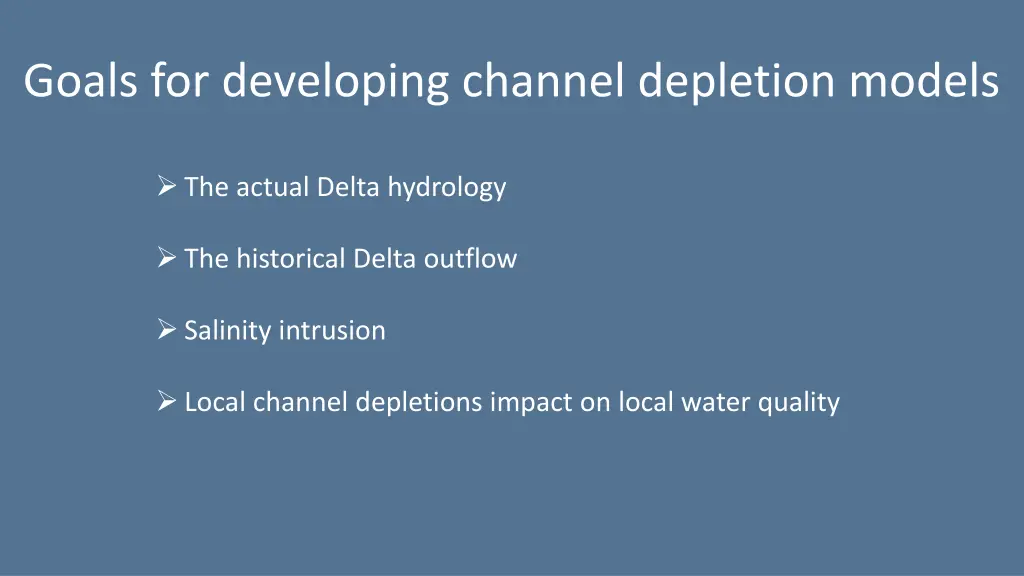 Goals for developing channel depletion models

➢ The actual Delta hydrology

➢ The historical Delta outflow

➢ Salinity intrusion

➢ Local channel depletions impact on local water quality